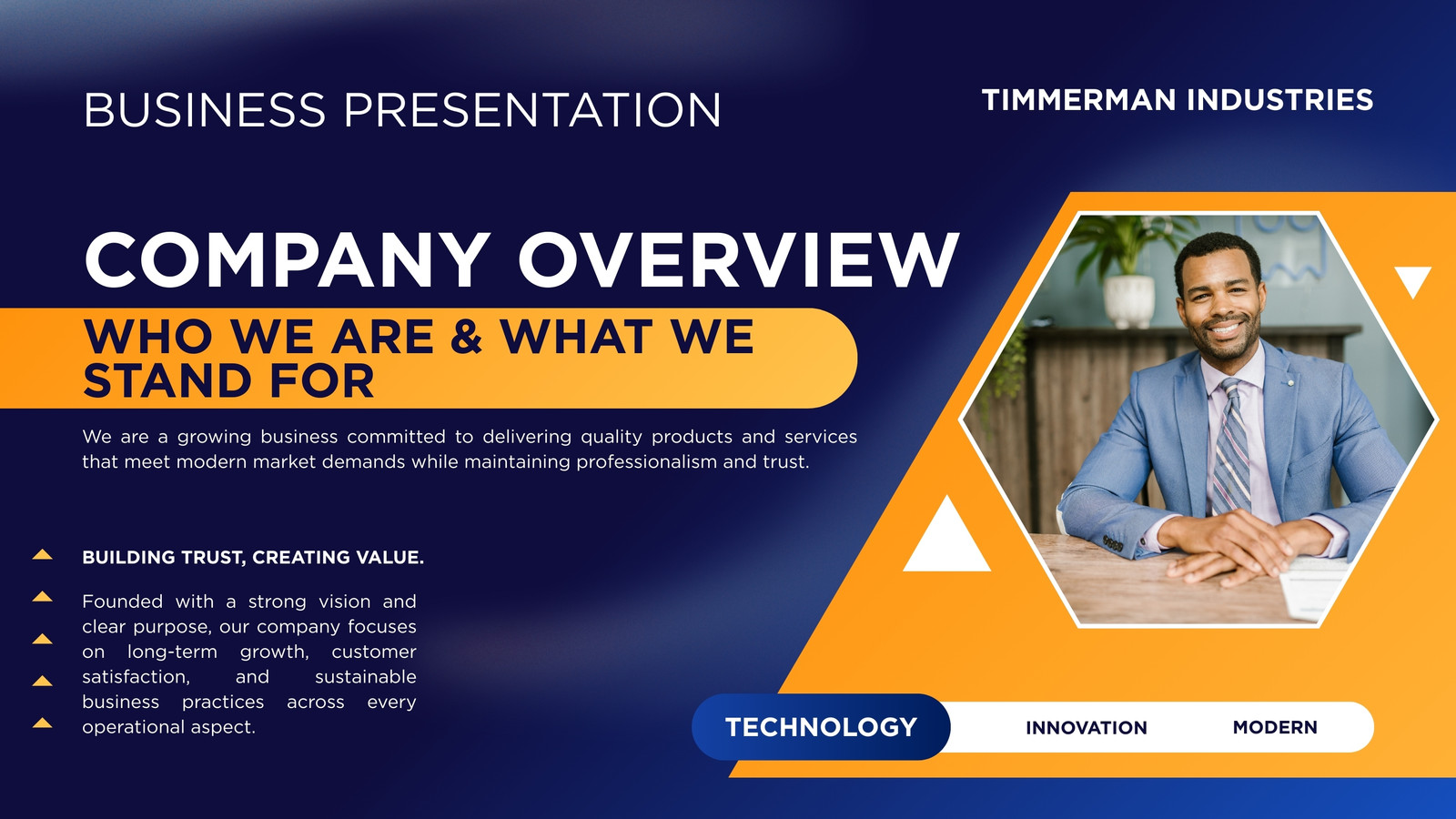 BUSINESS PRESENTATION

TIMMERMAN INDUSTRIES

COMPANY OVERVIEW

WHO WE ARE & WHAT WE STAND FOR

We are a growing business committed to delivering quality products and services that meet modern market demands while maintaining professionalism and trust.

BUILDING TRUST, CREATING VALUE.

Founded with a strong vision and clear purpose, our company focuses on long-term growth, customer satisfaction, and sustainable business practices across every operational aspect.

TECHNOLOGY

INNOVATION

MODERN